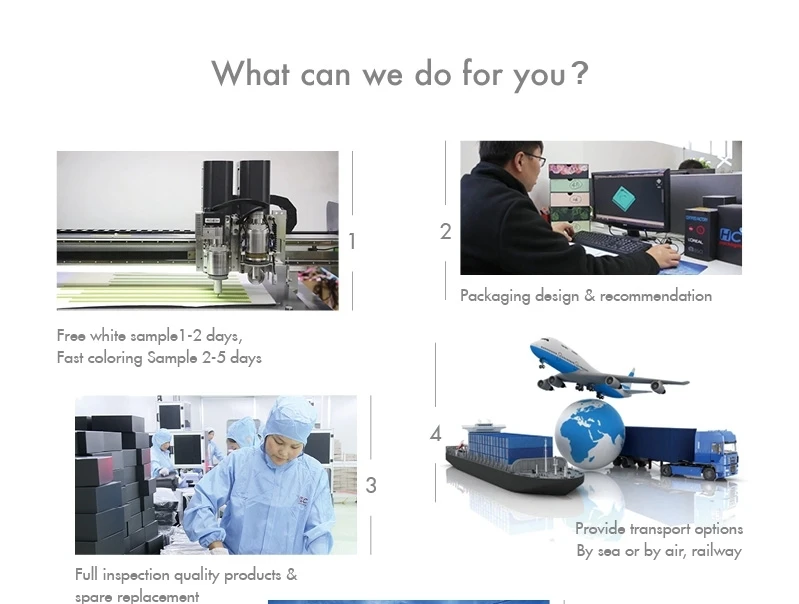 What can we do for you？

1

Free white sample1-2 days,
Fast coloring Sample 2-5 days

2

Packaging design & recommendation

3

Full inspection quality products &
spare replacement

4

Provide transport options
By sea or by air, railway